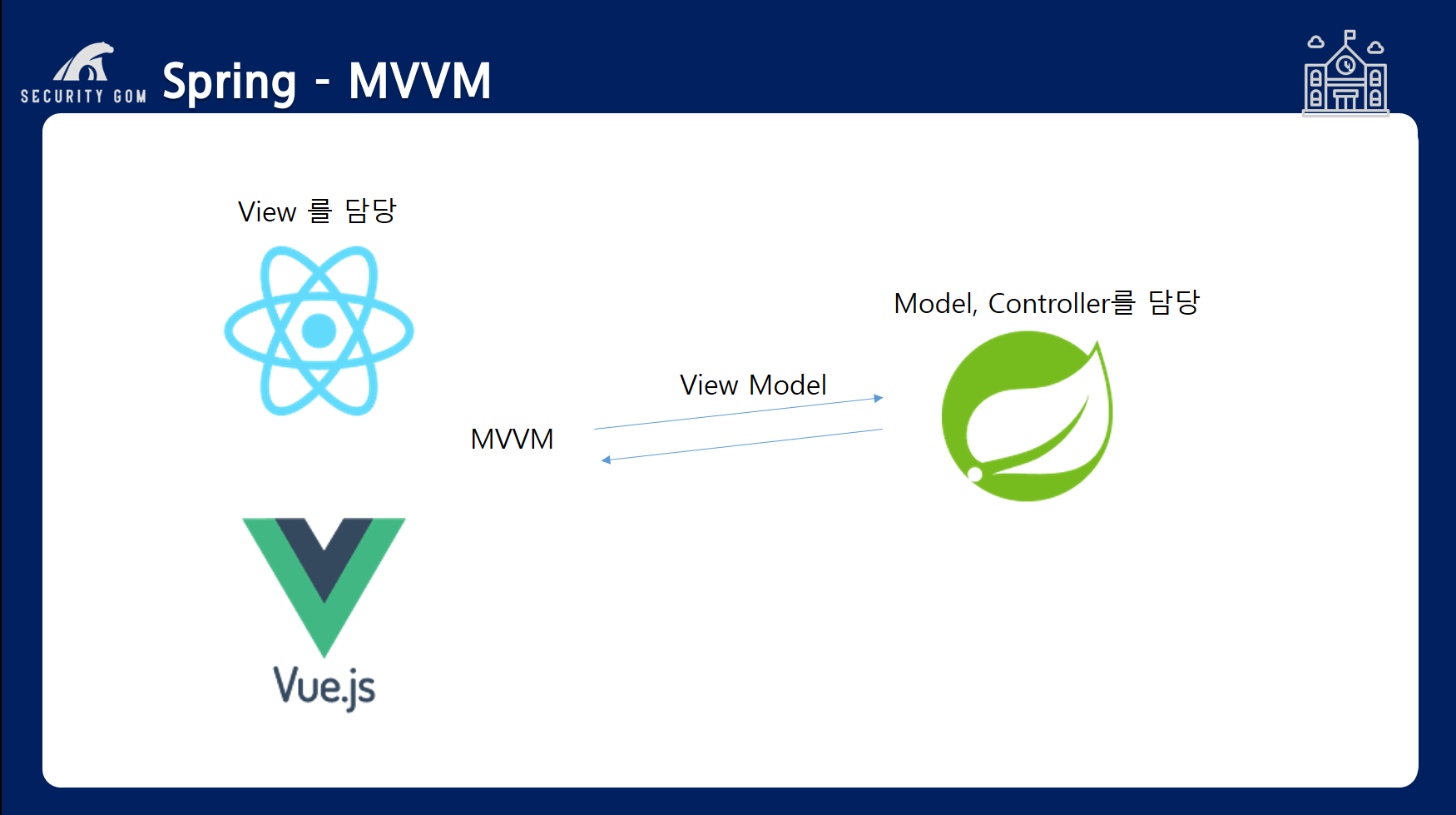 SECURITY GOM Spring - MVVM

View 를 담당

Model, Controller를 담당

View Model

MVVM

Vue.js